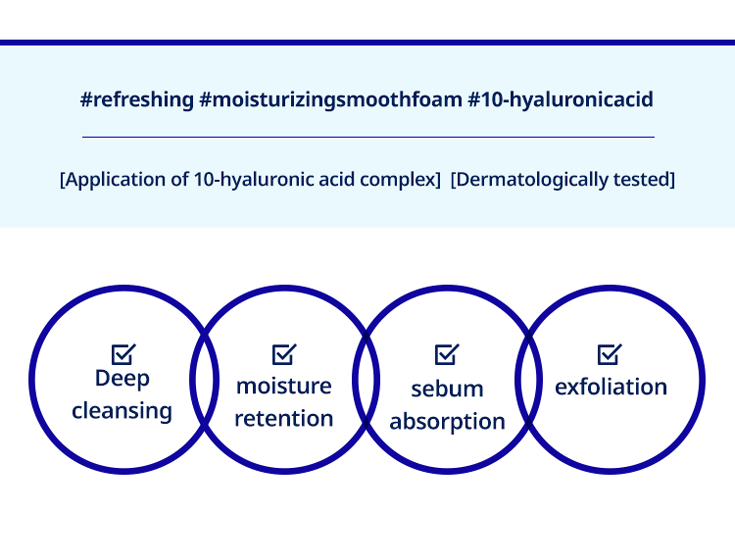 #refreshing #moisturizingsmoothfoam #10-hyaluronicacid

[Application of 10-hyaluronic acid complex] [Dermatologically tested]

Deep cleansing

moisture retention

sebum absorption

exfoliation